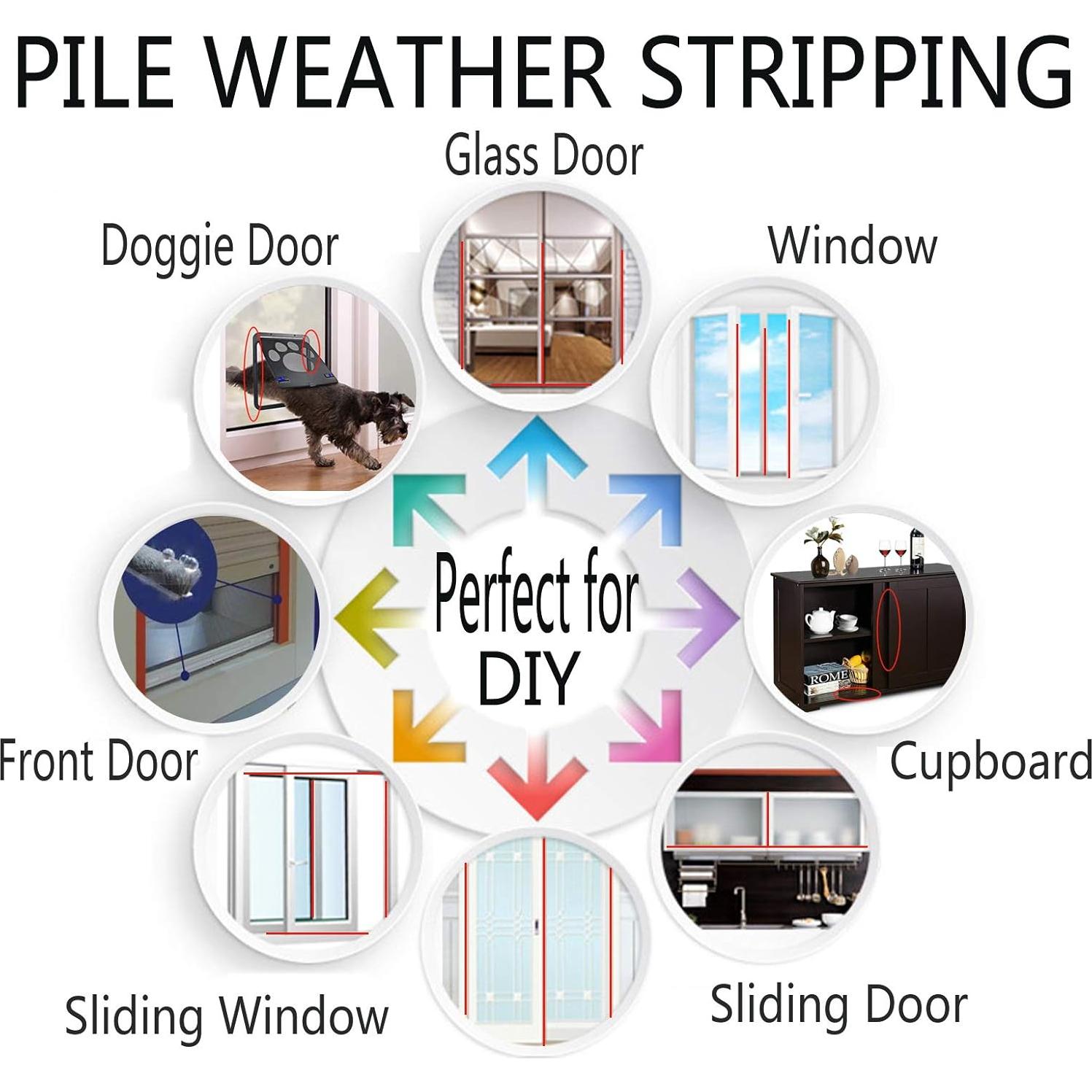 PILE WEATHER STRIPPING

Glass Door

Doggie Door

Window

Perfect for DIY

ROME

Front Door

Cupboard

Sliding Window

Sliding Door